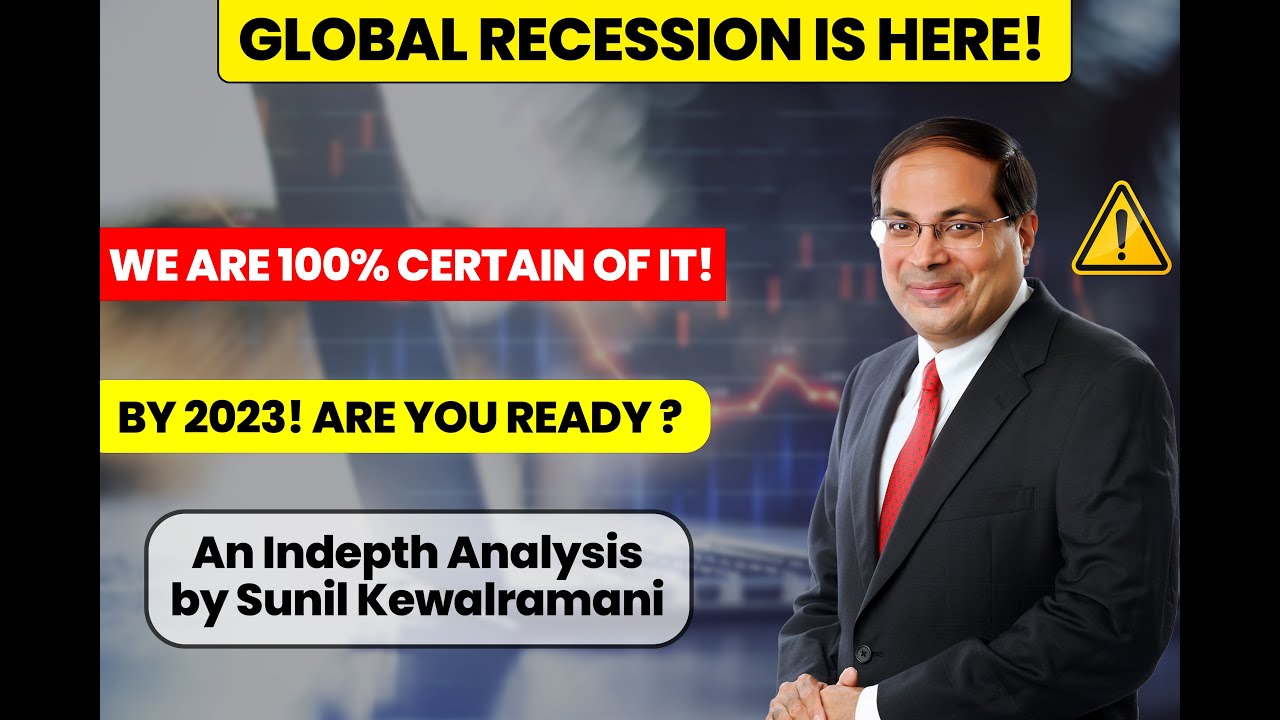 GLOBAL RECESSION IS HERE!

WE ARE 100% CERTAIN OF IT!

BY 2023! ARE YOU READY ?

An Indepth Analysis by Sunil Kewalramani